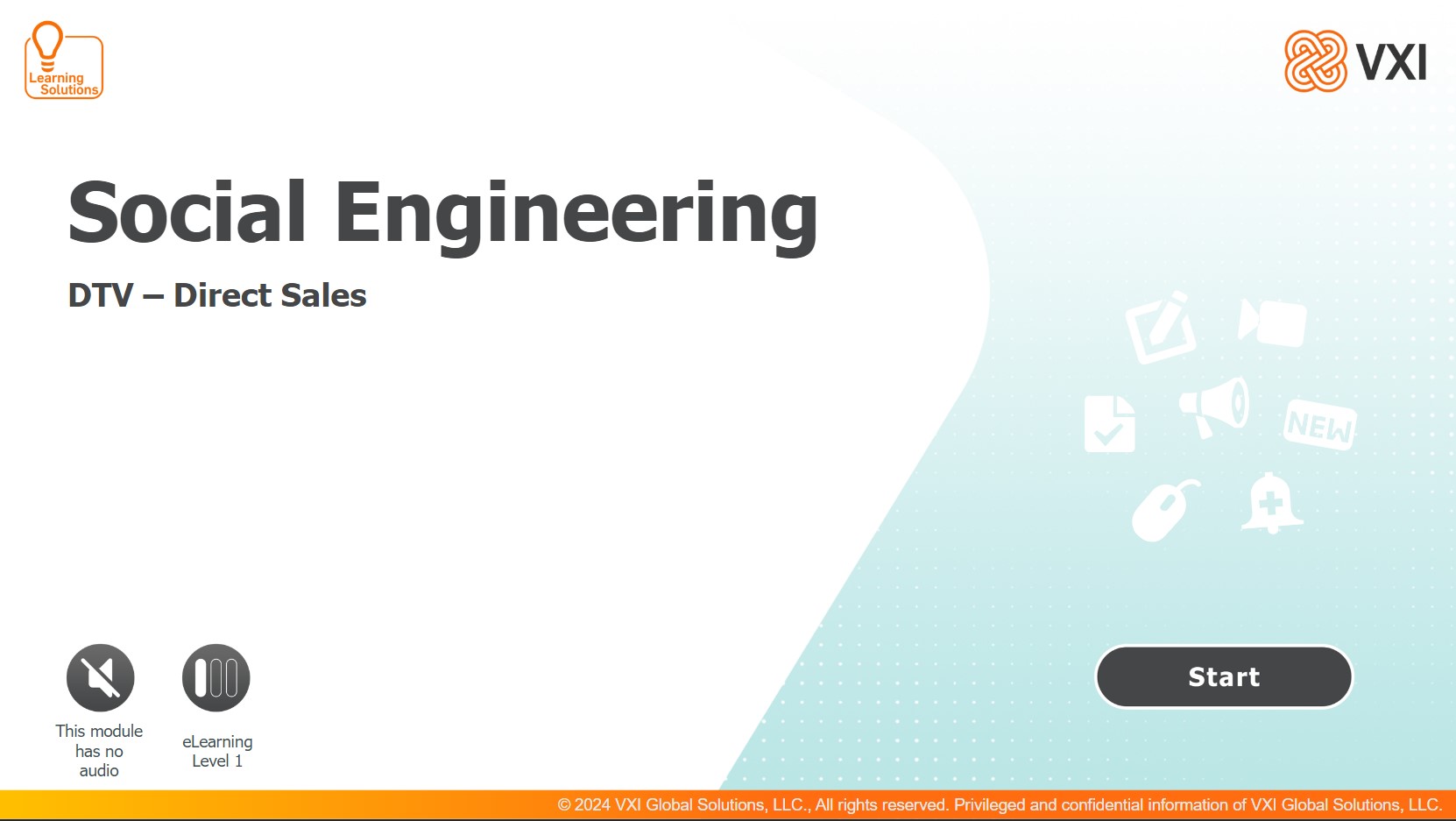 Learning Solutions

VXI

Social Engineering

DTV – Direct Sales

NEW

This module has no audio

eLearning Level 1

Start

© 2024 VXI Global Solutions, LLC., All rights reserved. Privileged and confidential information of VXI Global Solutions, LLC.